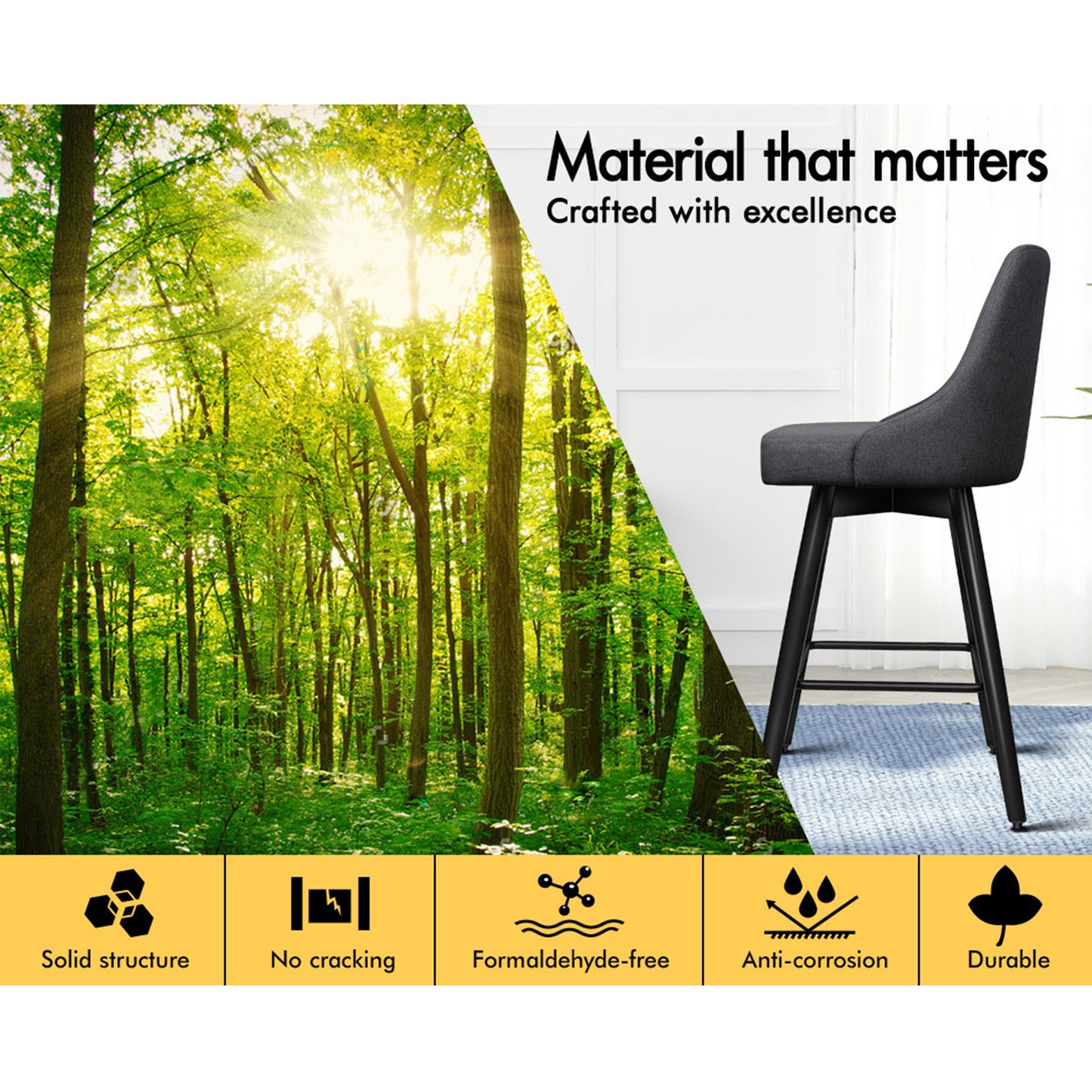 Material that matters
Crafted with excellence

Solid structure
No cracking
Formaldehyde-free
Anti-corrosion
Durable